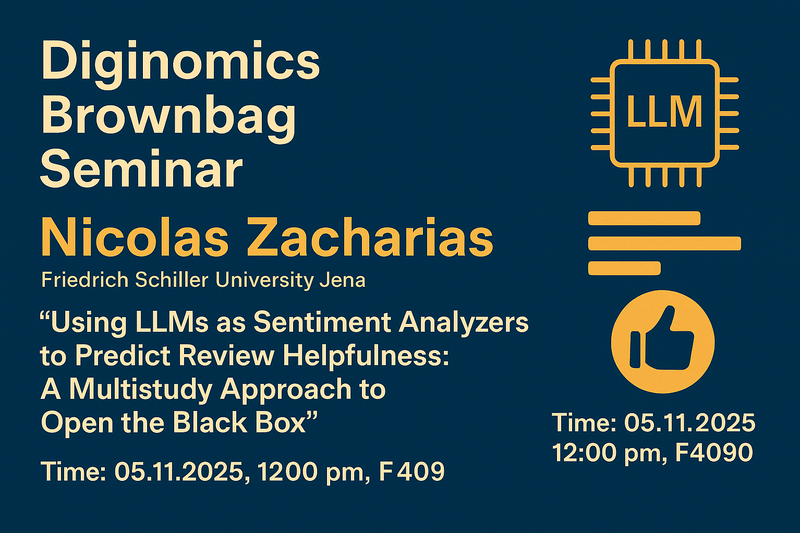 Diginomics Brownbag Seminar

Nicolas Zacharias

Friedrich Schiller University Jena

“Using LLMs as Sentiment Analyzers to Predict Review Helpfulness: A Multistudy Approach to Open the Black Box”

Time: 05.11.2025, 1200 pm, F409

LLM

Time: 05.11.2025
12:00 pm, F4090